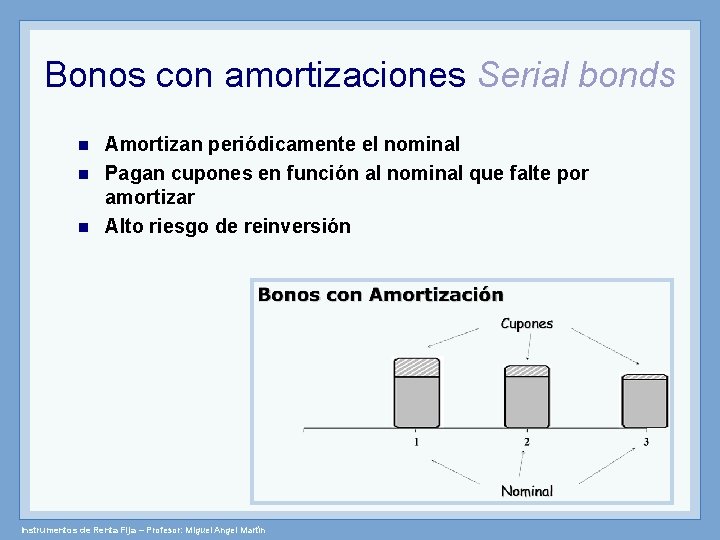 Bonos con amortizaciones Serial bonds

- Amortizan periódicamente el nominal
- Pagan cupones en función al nominal que falte por amortizar
- Alto riesgo de reinversión

Bonos con Amortización

Cupones

1 2 3

Nominal

Instrumentos de Renta Fija – Profesor: Miguel Angel Martín